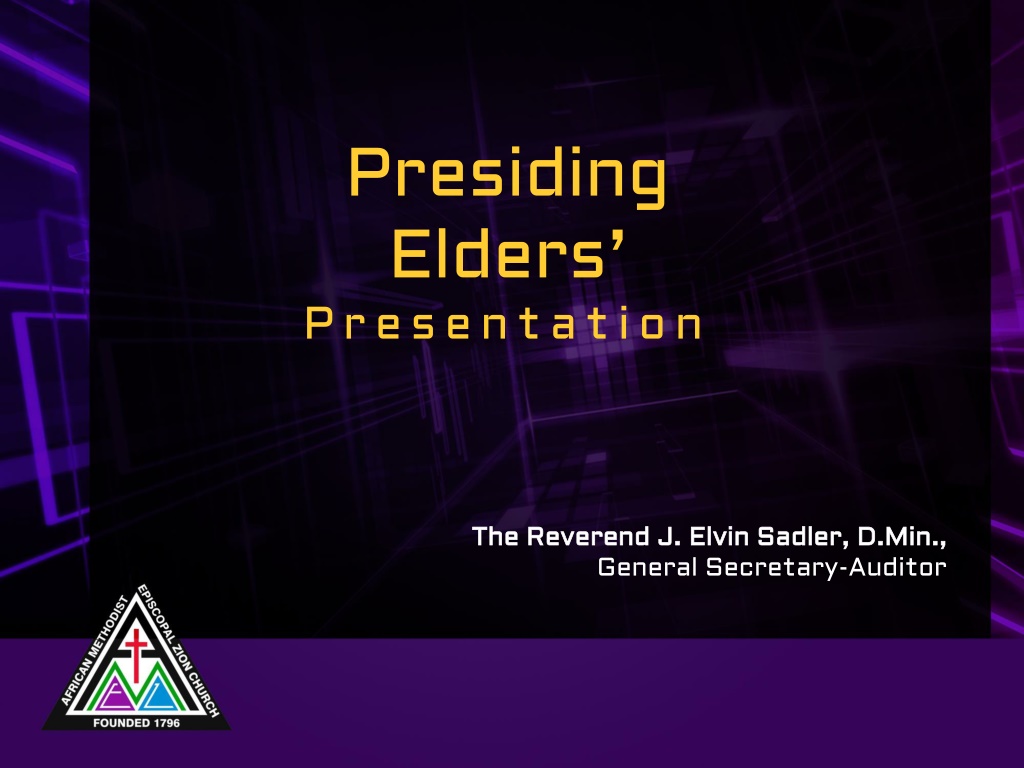 Presiding Elders'
Presentation

The Reverend J. Elvin Sadler, D.Min.,
General Secretary-Auditor

AFRICAN METHODIST EPISCOPAL ZION CHURCH
FOUNDED 1796